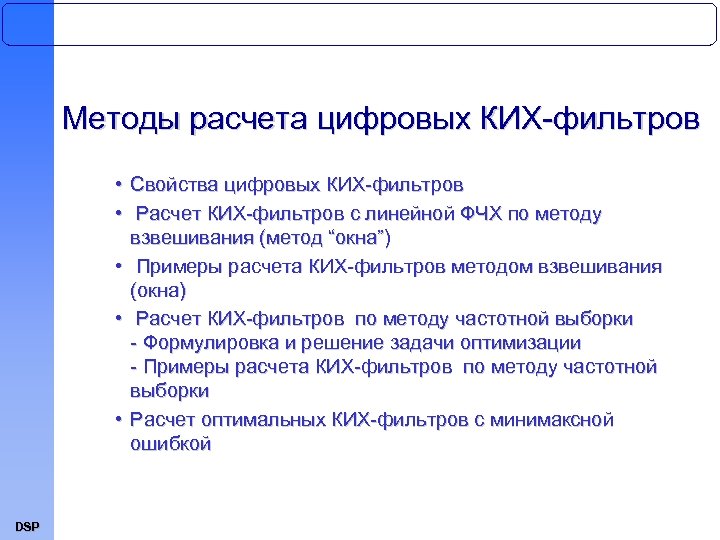 Методы расчета цифровых КИХ-фильтров

• Свойства цифровых КИХ-фильтров

• Расчет КИХ-фильтров с линейной ФЧХ по методу взвешивания (метод “окна”)

• Примеры расчета КИХ-фильтров методом взвешивания (окна)

• Расчет КИХ-фильтров по методу частотной выборки
- Формулировка и решение задачи оптимизации
- Примеры расчета КИХ-фильтров по методу частотной выборки

• Расчет оптимальных КИХ-фильтров с минимаксной ошибкой

DSP